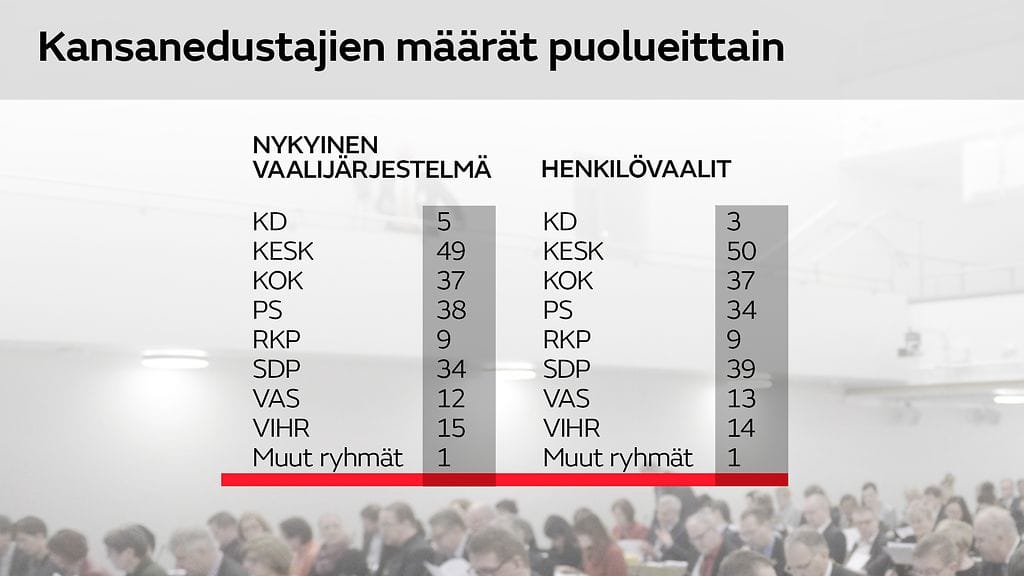 Kansanedustajien määrät puolueittain

| NYKYINEN VAALIJÄRJESTELMÄ | | HENKILÖVAALIT | |
|---|---|---|---|
| KD | 5 | KD | 3 |
| KESK | 49 | KESK | 50 |
| KOK | 37 | KOK | 37 |
| PS | 38 | PS | 34 |
| RKP | 9 | RKP | 9 |
| SDP | 34 | SDP | 39 |
| VAS | 12 | VAS | 13 |
| VIHR | 15 | VIHR | 14 |
| Muut ryhmät | 1 | Muut ryhmät | 1 |